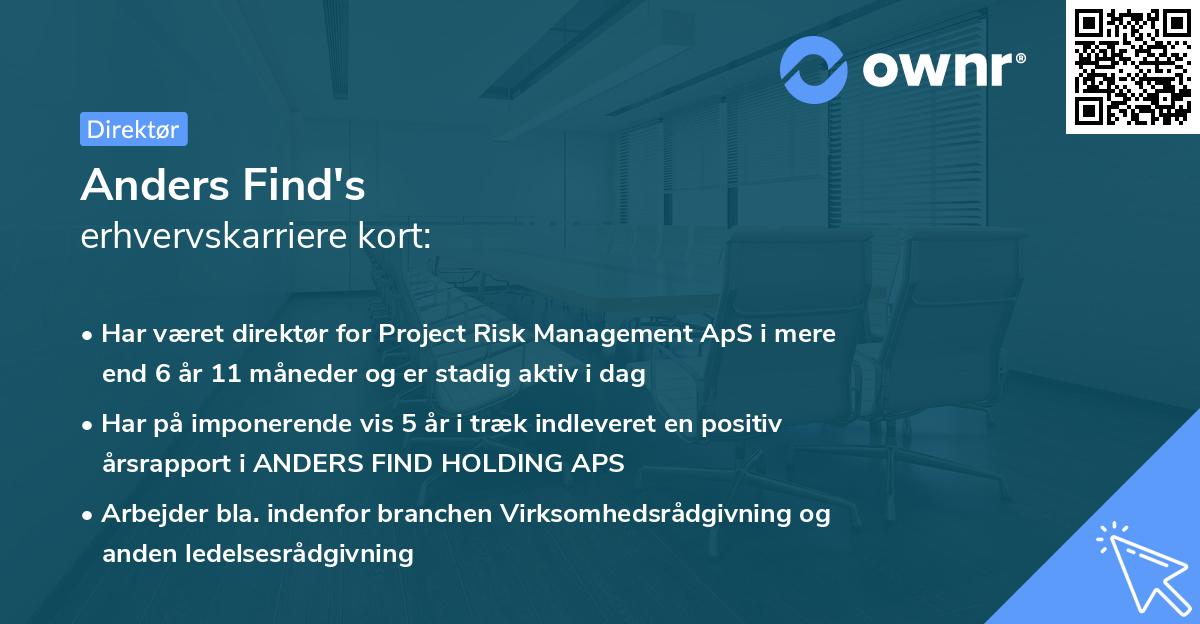 ownr®

Direktør

Anders Find's
erhvervskarriere kort:

• Har været direktør for Project Risk Management ApS i mere end 6 år 11 måneder og er stadig aktiv i dag

• Har på imponerende vis 5 år i træk indleveret en positiv årsrapport i ANDERS FIND HOLDING APS

• Arbejder bla. indenfor branchen Virksomhedsrådgivning og anden ledelsesrådgivning